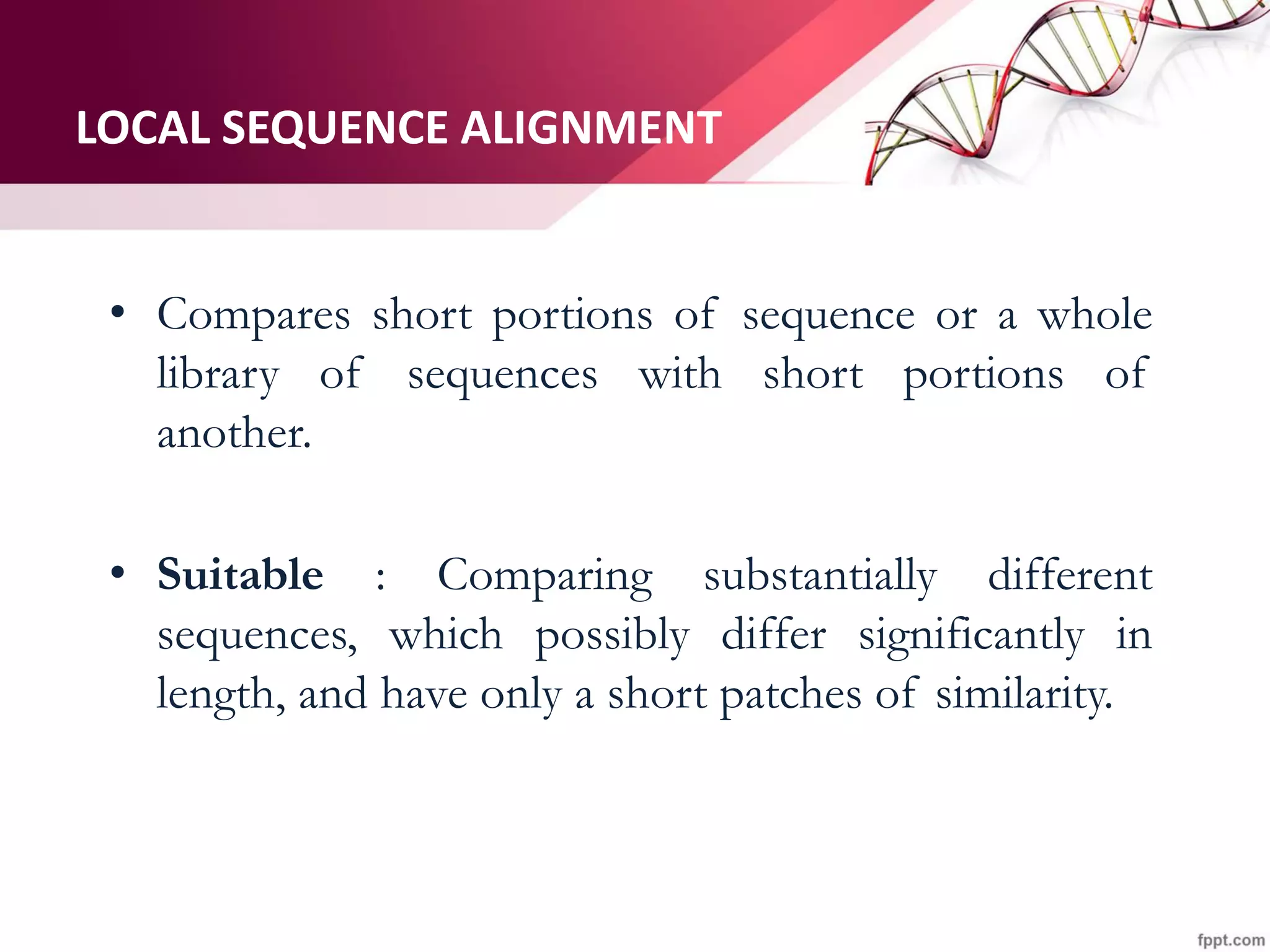 LOCAL SEQUENCE ALIGNMENT

• Compares short portions of sequence or a whole library of sequences with short portions of another.

• Suitable : Comparing substantially different sequences, which possibly differ significantly in length, and have only a short patches of similarity.

fppt.com